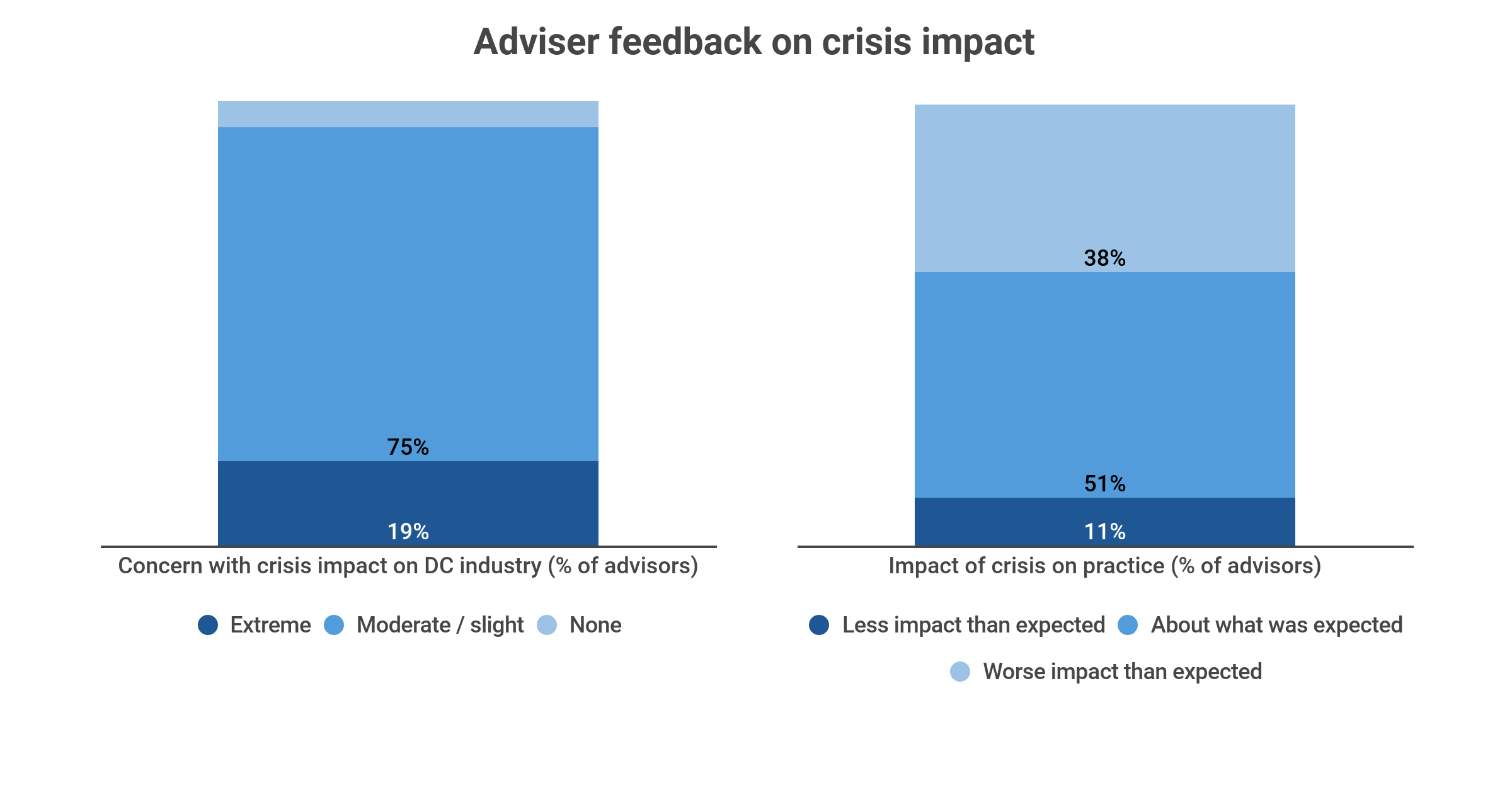 Adviser feedback on crisis impact

75%

19%

Concern with crisis impact on DC industry (% of advisors)

Extreme Moderate / slight None

38%

51%

11%

Impact of crisis on practice (% of advisors)

Less impact than expected About what was expected

Worse impact than expected